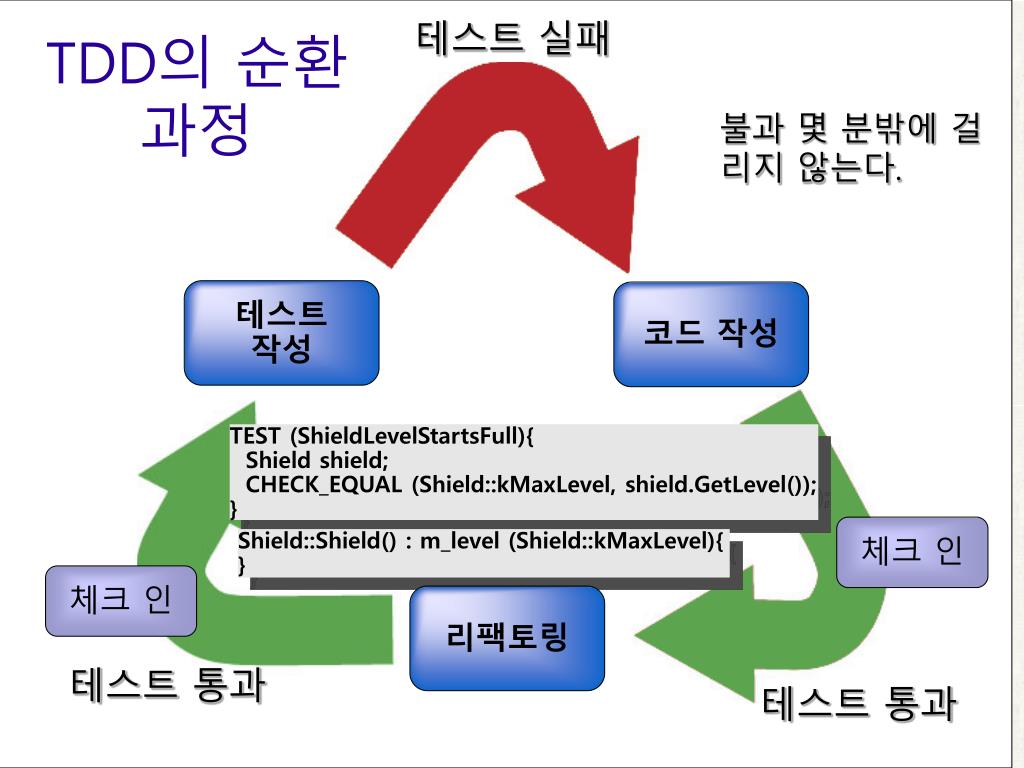 TDD의 순환 과정

테스트 실패

불과 몇 분밖에 걸리지 않는다.

테스트 작성

코드 작성

TEST (ShieldLevelStartsFull){
Shield shield;
CHECK_EQUAL (Shield::kMaxLevel, shield.GetLevel());
}

Shield::Shield() : m_level (Shield::kMaxLevel){
}

체크 인

체크 인

리팩토링

테스트 통과

테스트 통과